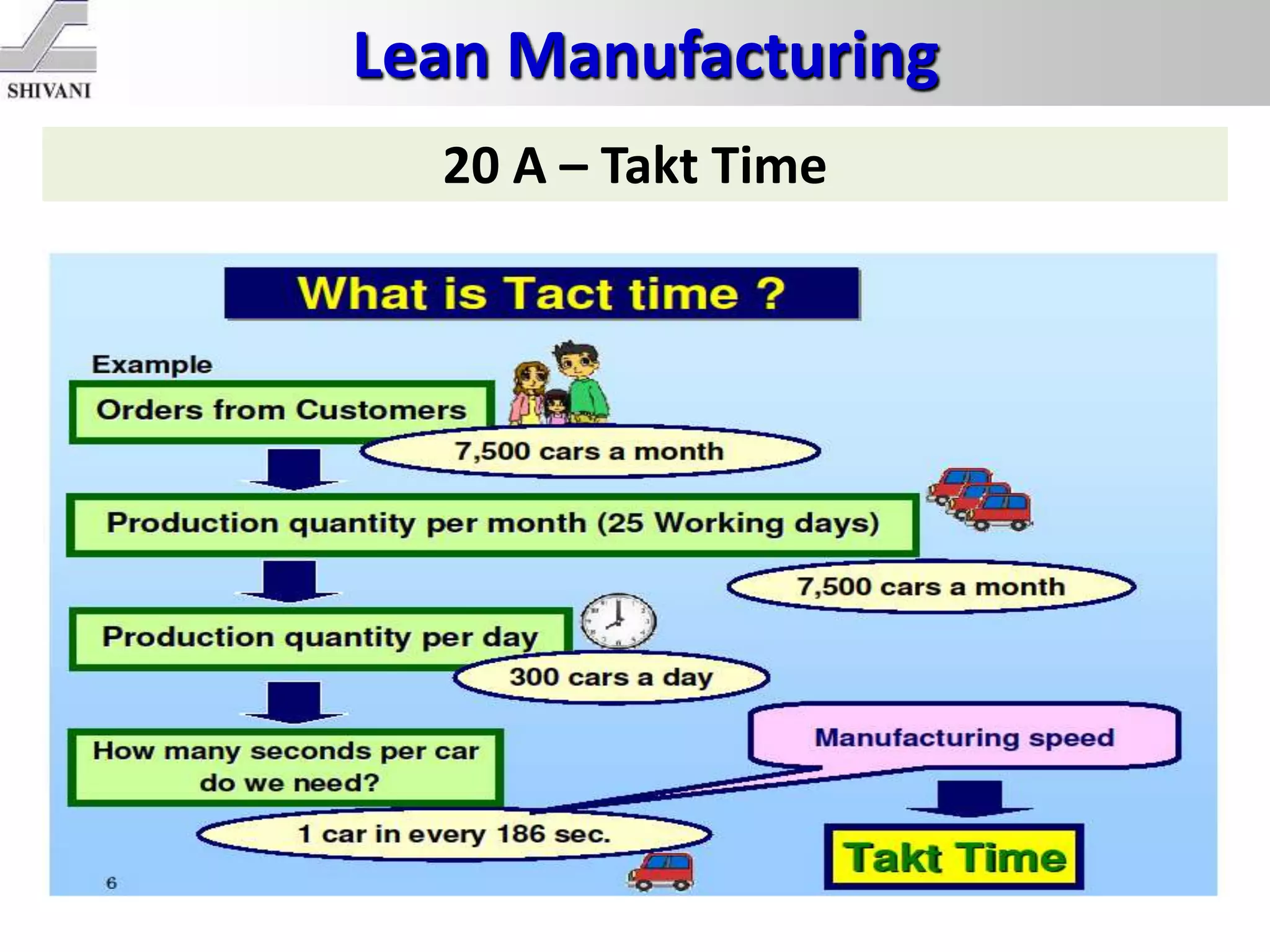 SHIVANI

Lean Manufacturing

20 A – Takt Time

What is Tact time ?

Example

Orders from Customers

7,500 cars a month

Production quantity per month (25 Working days)

7,500 cars a month

Production quantity per day

300 cars a day

How many seconds per car do we need?

Manufacturing speed

1 car in every 186 sec.

Takt Time

6